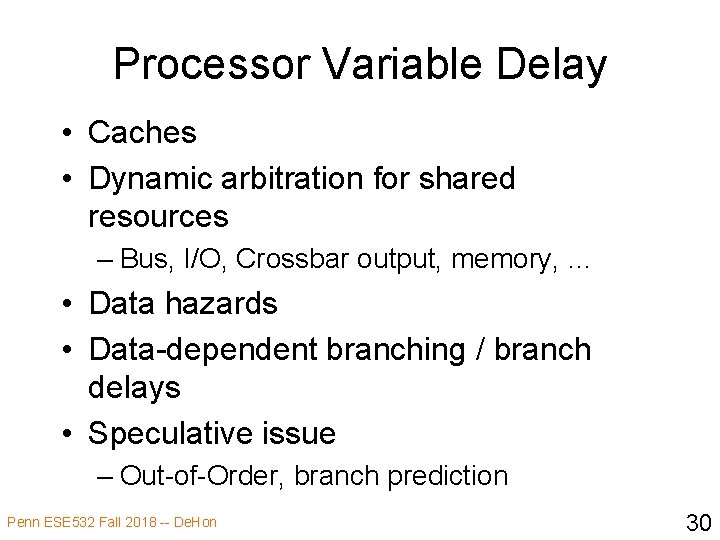 Processor Variable Delay

• Caches
• Dynamic arbitration for shared resources
– Bus, I/O, Crossbar output, memory, …
• Data hazards
• Data-dependent branching / branch delays
• Speculative issue
– Out-of-Order, branch prediction

Penn ESE532 Fall 2018 -- DeHon

30